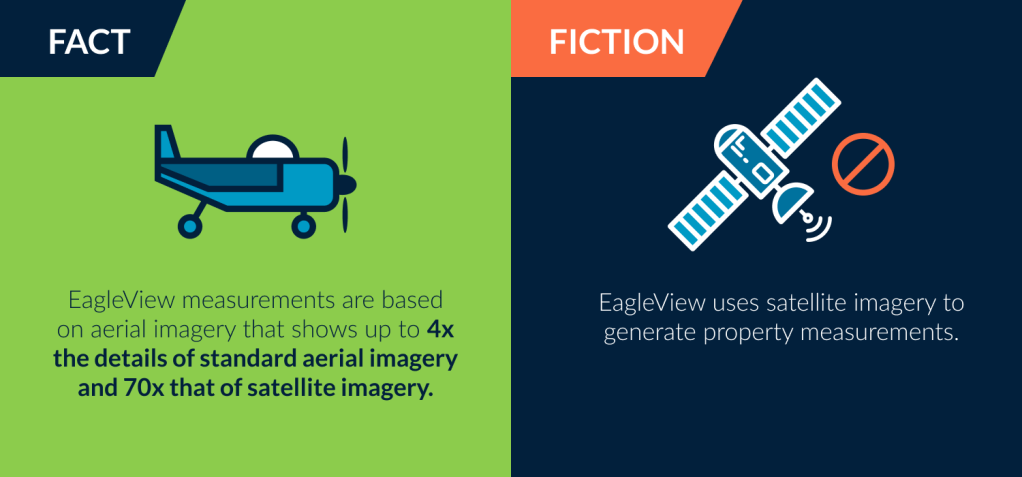 FACT

EagleView measurements are based on aerial imagery that shows up to 4x the details of standard aerial imagery and 70x that of satellite imagery.

FICTION

EagleView uses satellite imagery to generate property measurements.